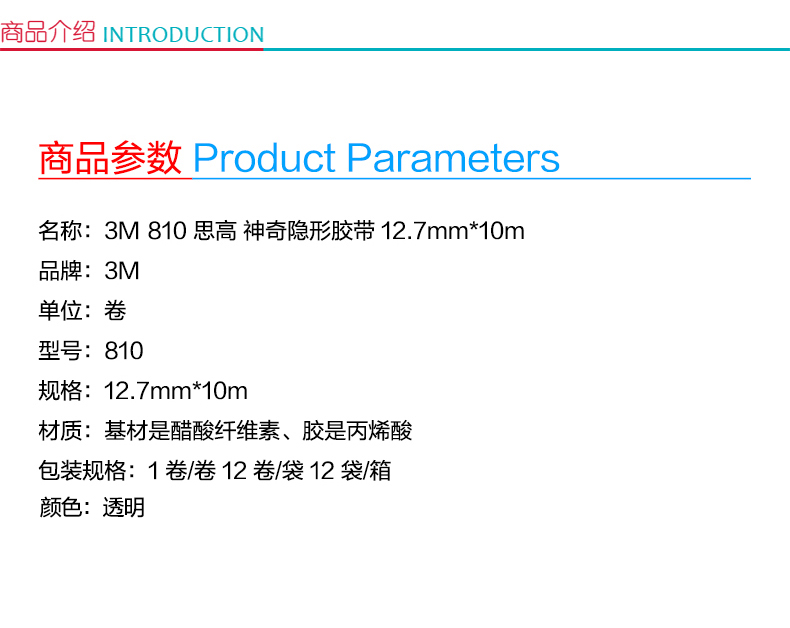 商品介绍 INTRODUCTION

商品参数 Product Parameters

名称：3M 810 思高 神奇隐形胶带 12.7mm*10m

品牌：3M

单位：卷

型号：810

规格：12.7mm*10m

材质：基材是醋酸纤维素、胶是丙烯酸

包装规格：1 卷/卷 12 卷/袋 12 袋/箱

颜色：透明